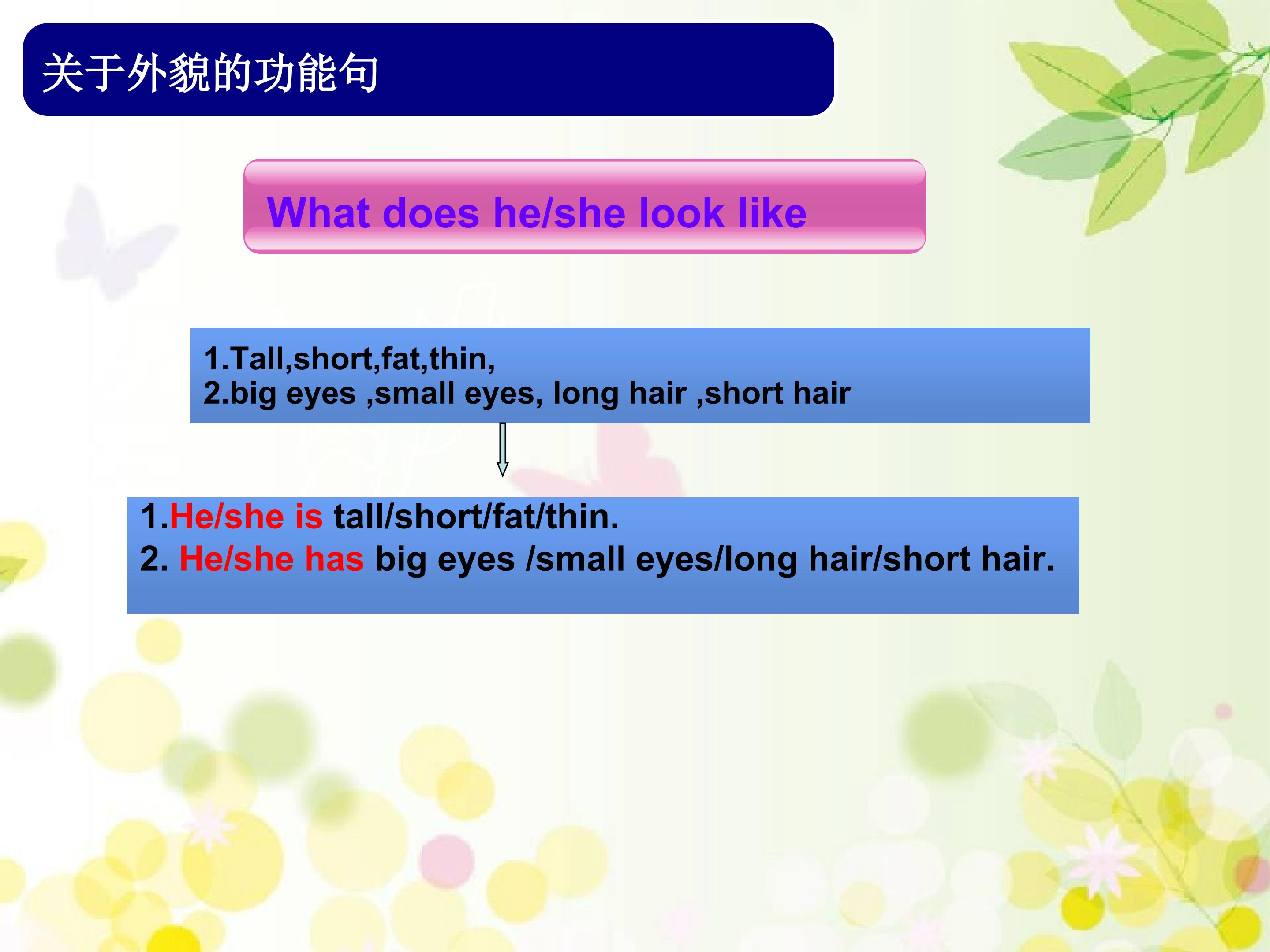 关于外貌的功能句

What does he/she look like

1.Tall,short,fat,thin,
2.big eyes ,small eyes, long hair ,short hair

1.He/she is tall/short/fat/thin.
2. He/she has big eyes /small eyes/long hair/short hair.